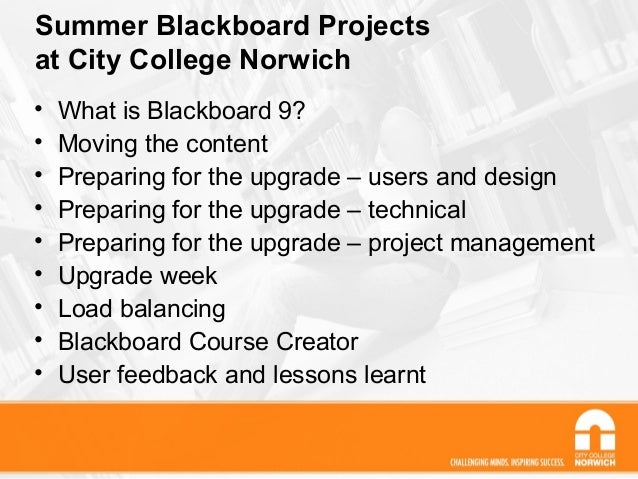 Summer Blackboard Projects at City College Norwich

• What is Blackboard 9?
• Moving the content
• Preparing for the upgrade – users and design
• Preparing for the upgrade – technical
• Preparing for the upgrade – project management
• Upgrade week
• Load balancing
• Blackboard Course Creator
• User feedback and lessons learnt

CHALLENGING MINDS. INSPIRING SUCCESS.

CITY COLLEGE NORWICH